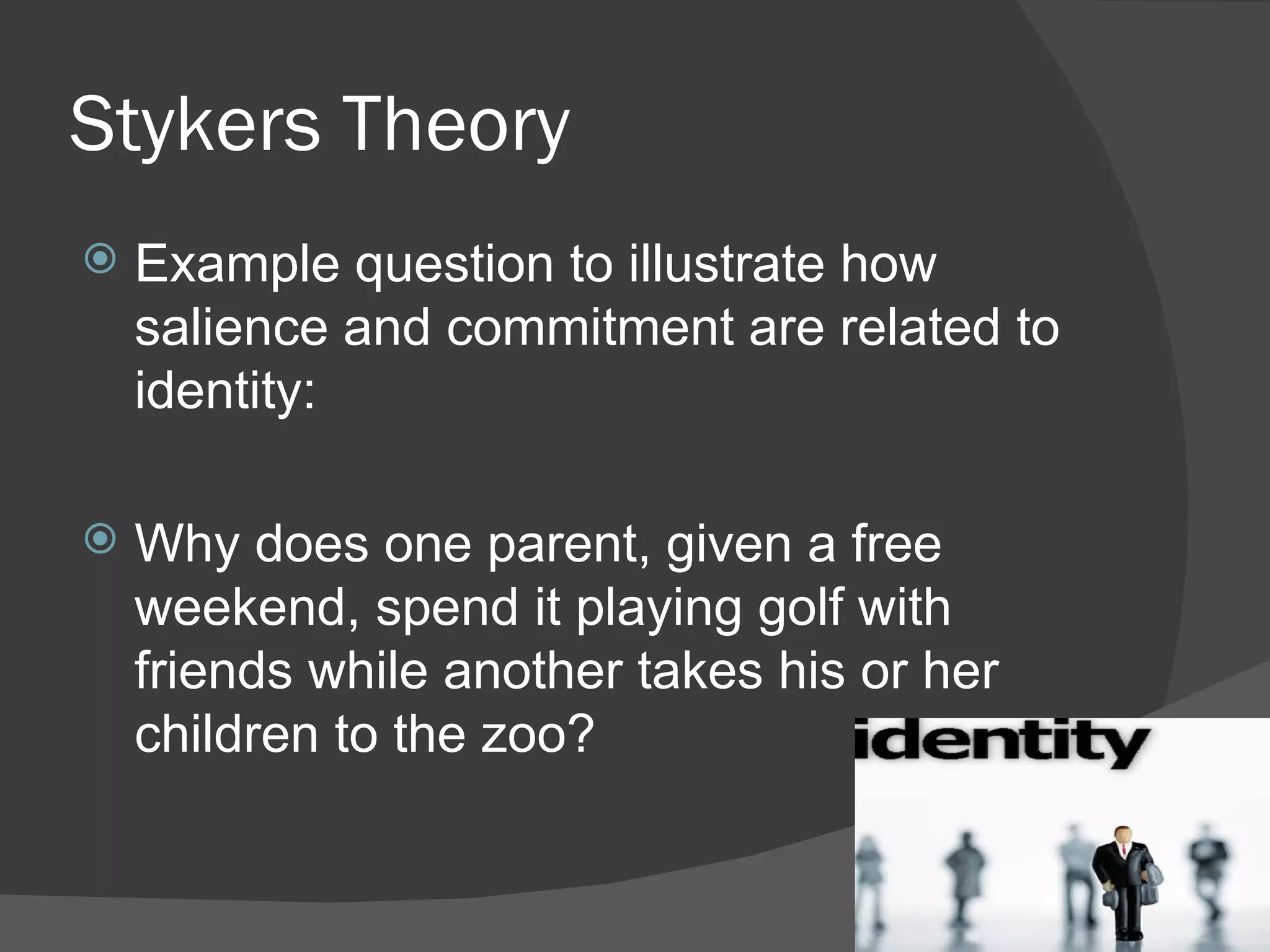 Stykers Theory

Example question to illustrate how salience and commitment are related to identity:

Why does one parent, given a free weekend, spend it playing golf with friends while another takes his or her children to the zoo?

identity